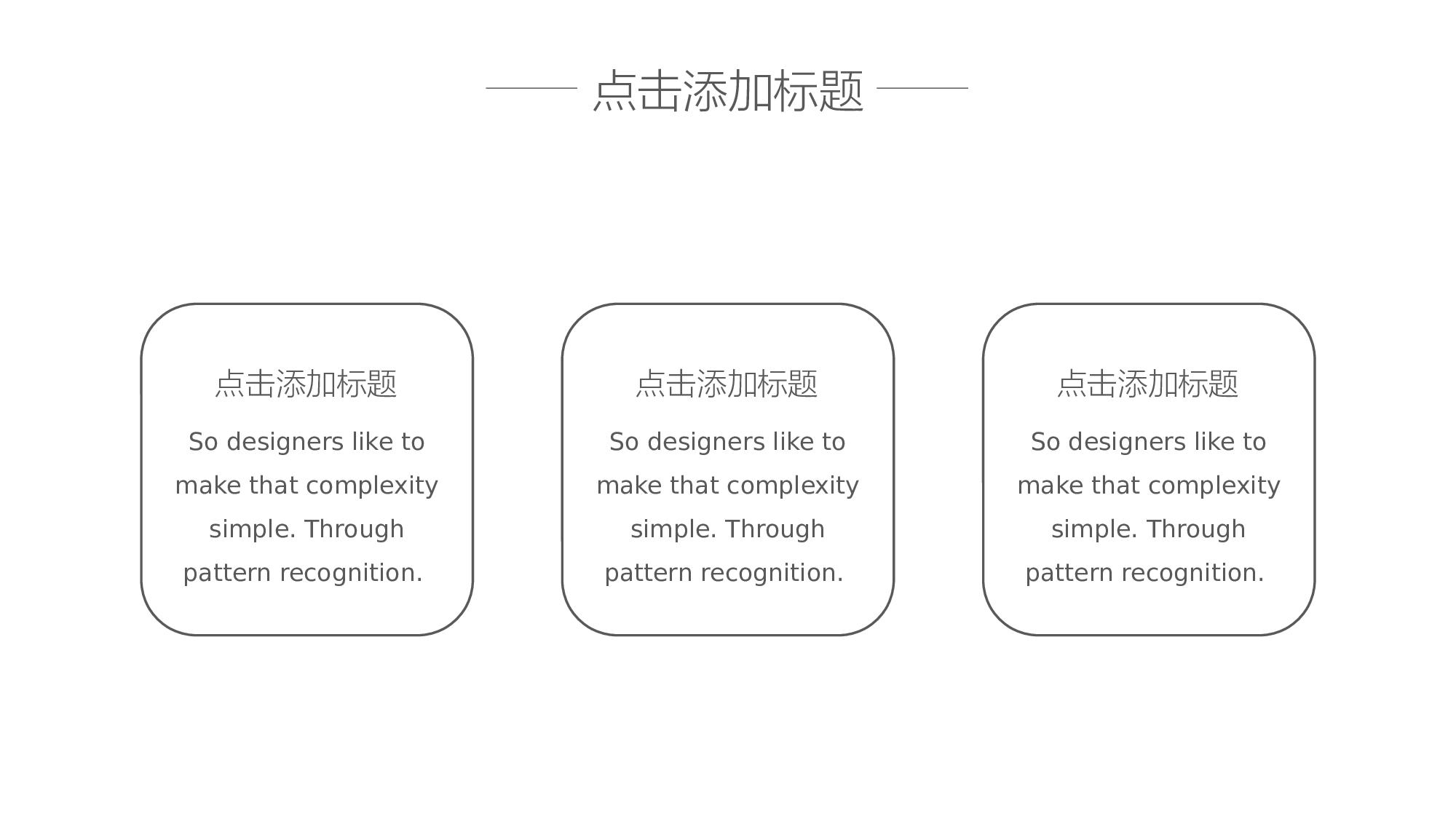 点击添加标题

点击添加标题

So designers like to make that complexity simple. Through pattern recognition.

点击添加标题

So designers like to make that complexity simple. Through pattern recognition.

点击添加标题

So designers like to make that complexity simple. Through pattern recognition.